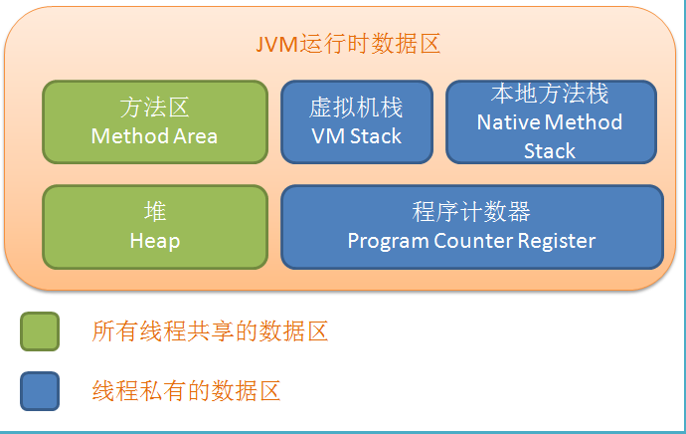 JVM运行时数据区

方法区
Method Area

虚拟机栈
VM Stack

本地方法栈
Native Method Stack

堆
Heap

程序计数器
Program Counter Register

所有线程共享的数据区

线程私有的数据区